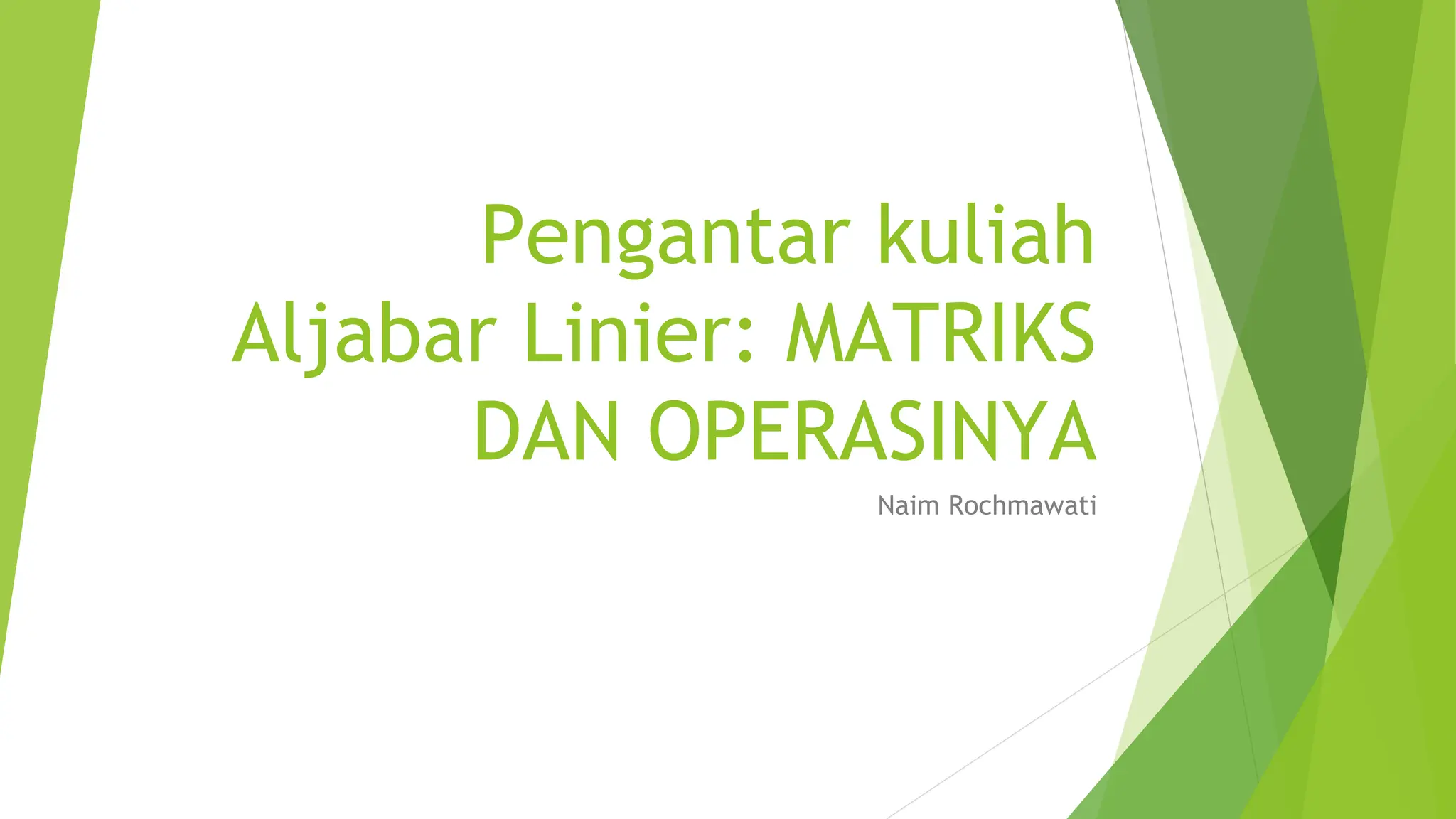 Pengantar kuliah Aljabar Linier: MATRIKS DAN OPERASINYA

Naim Rochmawati